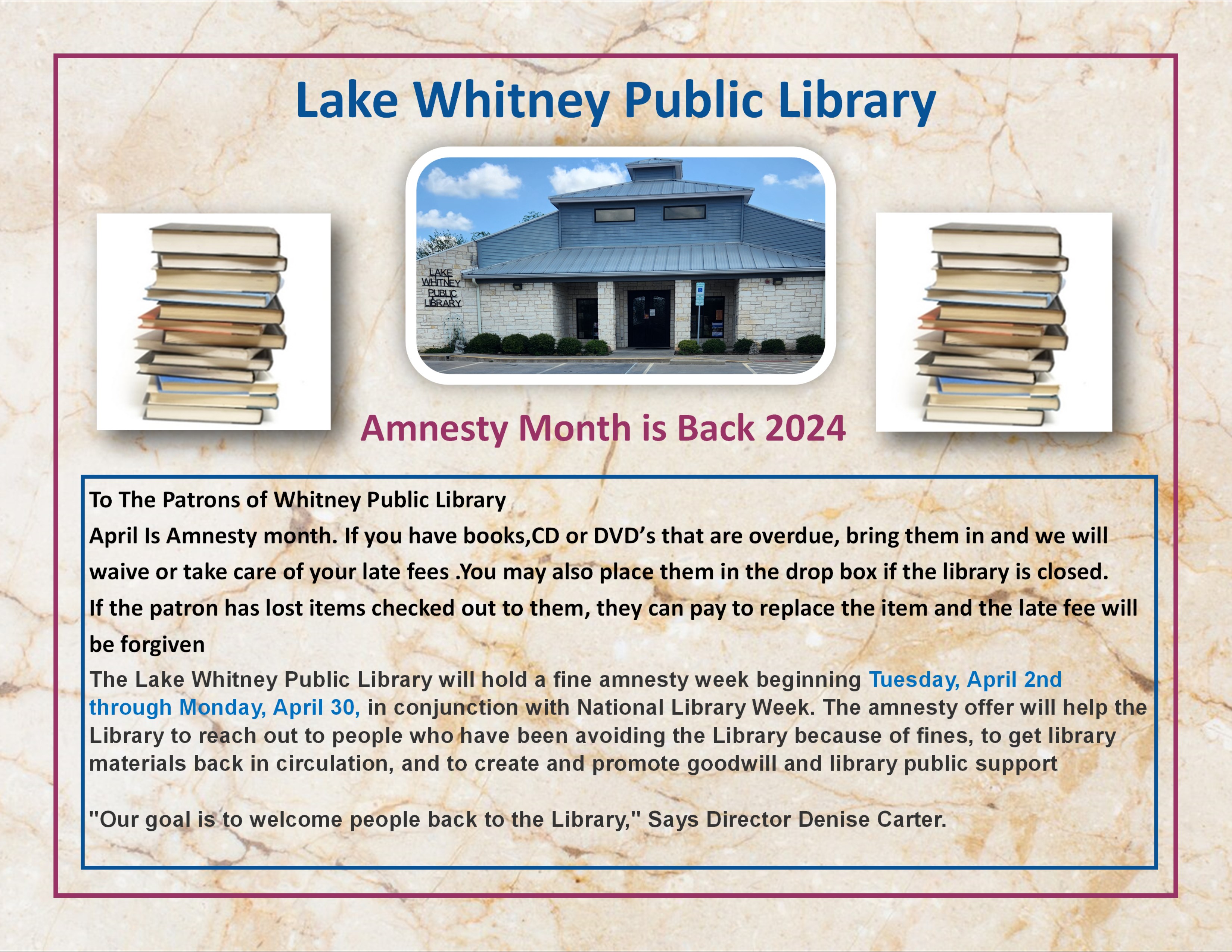 Lake Whitney Public Library

LAKE WHITNEY PUBLIC LIBRARY

Amnesty Month is Back 2024

To The Patrons of Whitney Public Library

April Is Amnesty month. If you have books,CD or DVD's that are overdue, bring them in and we will waive or take care of your late fees .You may also place them in the drop box if the library is closed. If the patron has lost items checked out to them, they can pay to replace the item and the late fee will be forgiven

The Lake Whitney Public Library will hold a fine amnesty week beginning Tuesday, April 2nd through Monday, April 30, in conjunction with National Library Week. The amnesty offer will help the Library to reach out to people who have been avoiding the Library because of fines, to get library materials back in circulation, and to create and promote goodwill and library public support

"Our goal is to welcome people back to the Library," Says Director Denise Carter.